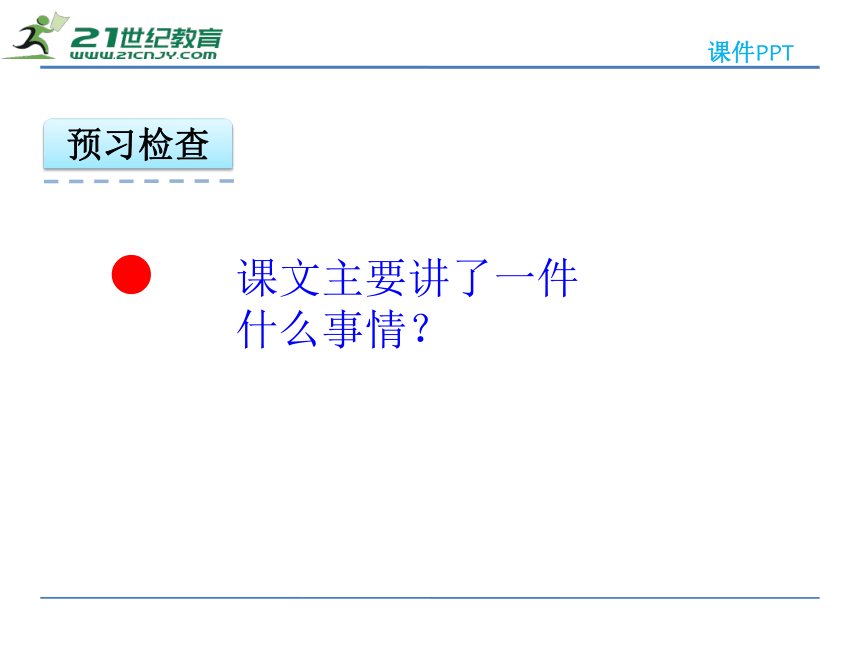 21世纪教育
WWW.21CNJY.COM

课件PPT

预习检查

课文主要讲了一件什么事情？